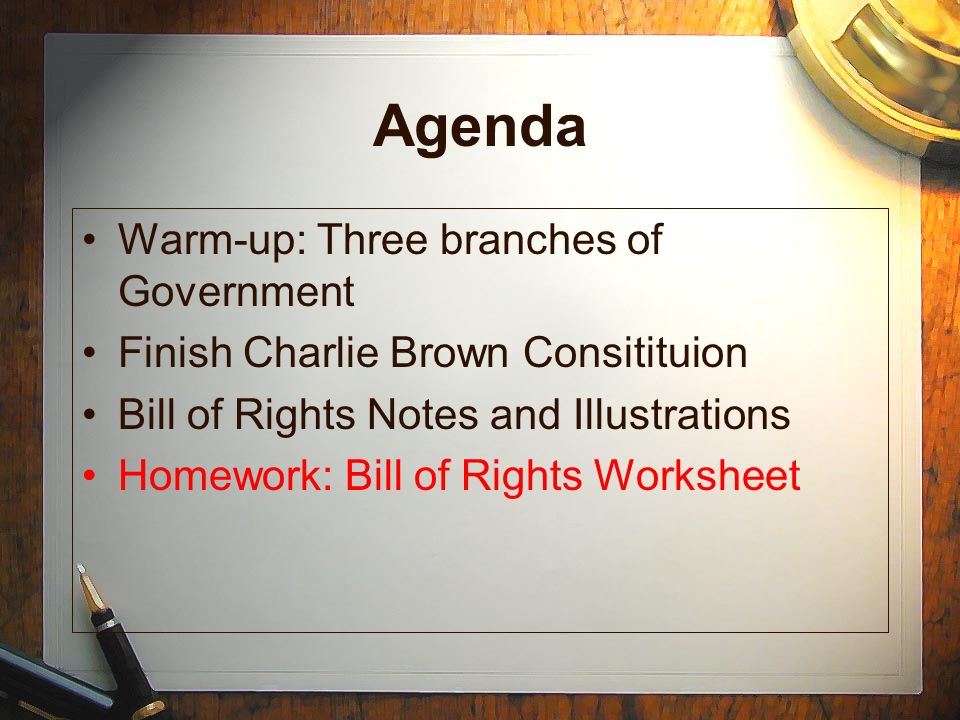 Agenda

• Warm-up: Three branches of Government
• Finish Charlie Brown Consitituion
• Bill of Rights Notes and Illustrations
• Homework: Bill of Rights Worksheet